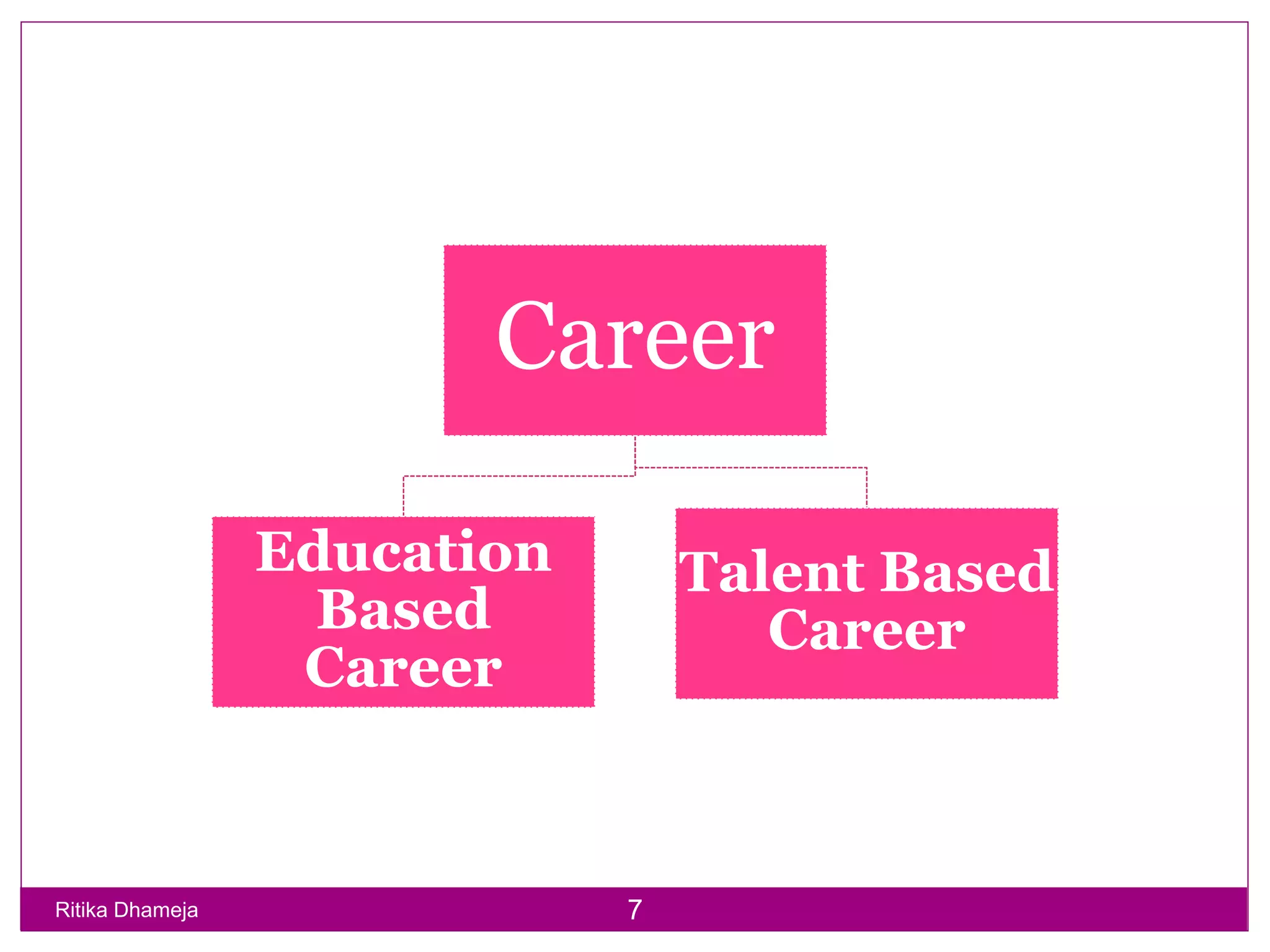 Career

Education Based Career

Talent Based Career

Ritika Dhameja

7